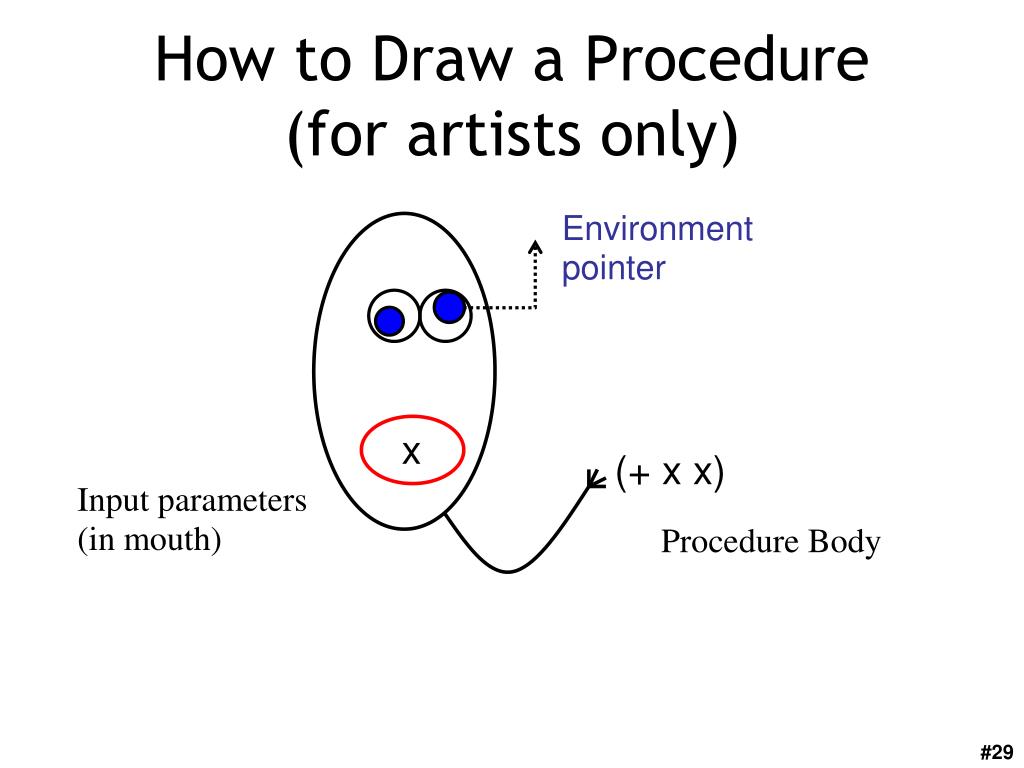 How to Draw a Procedure
(for artists only)

Environment pointer

x

(+ x x)

Input parameters (in mouth)

Procedure Body

#29